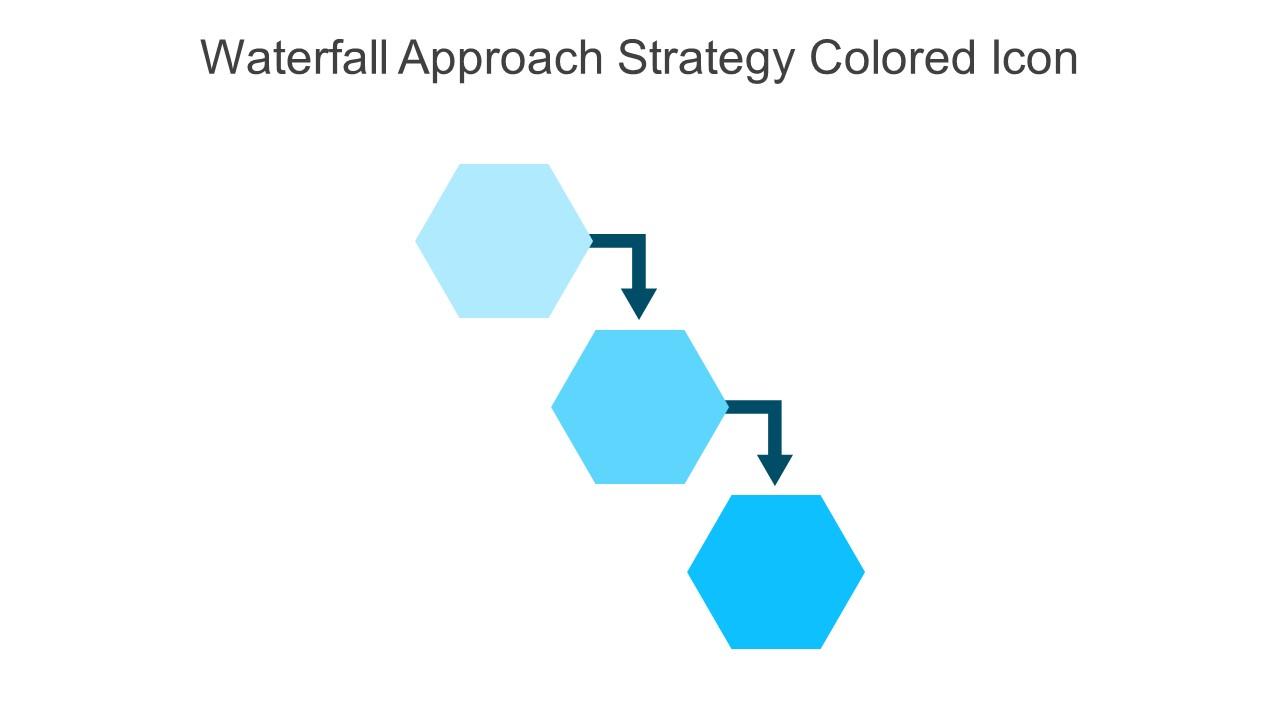 Waterfall Approach Strategy Colored Icon